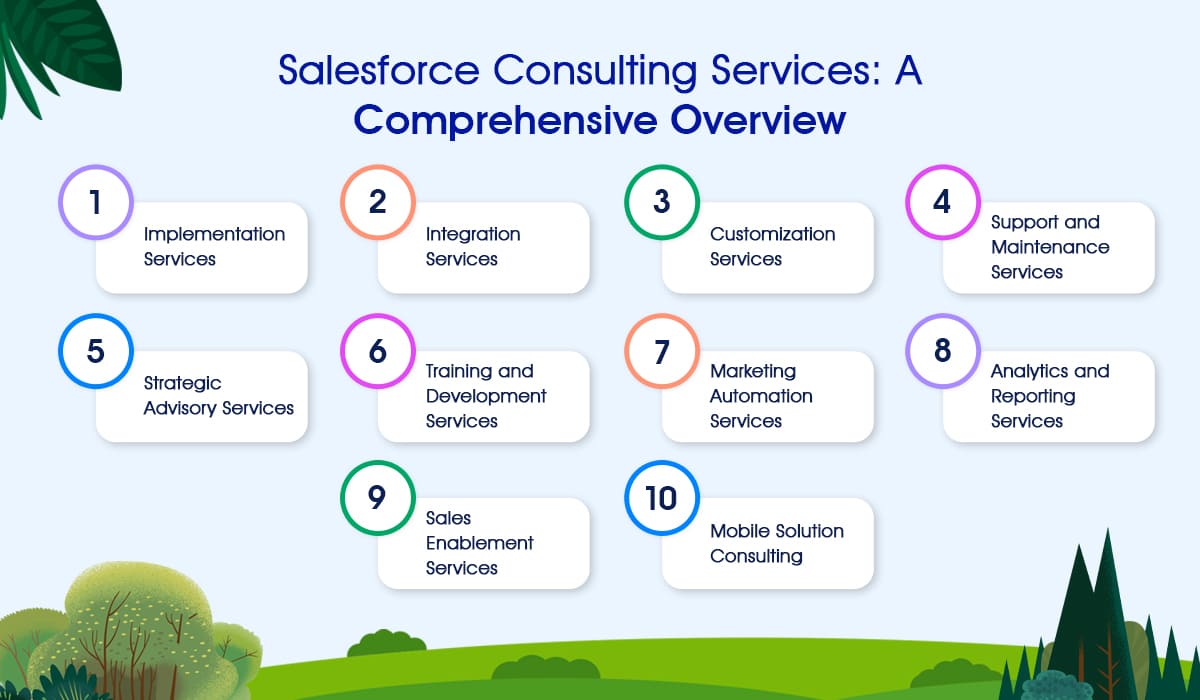 Salesforce Consulting Services: A Comprehensive Overview

1
Implementation Services

2
Integration Services

3
Customization Services

4
Support and Maintenance Services

5
Strategic Advisory Services

6
Training and Development Services

7
Marketing Automation Services

8
Analytics and Reporting Services

9
Sales Enablement Services

10
Mobile Solution Consulting